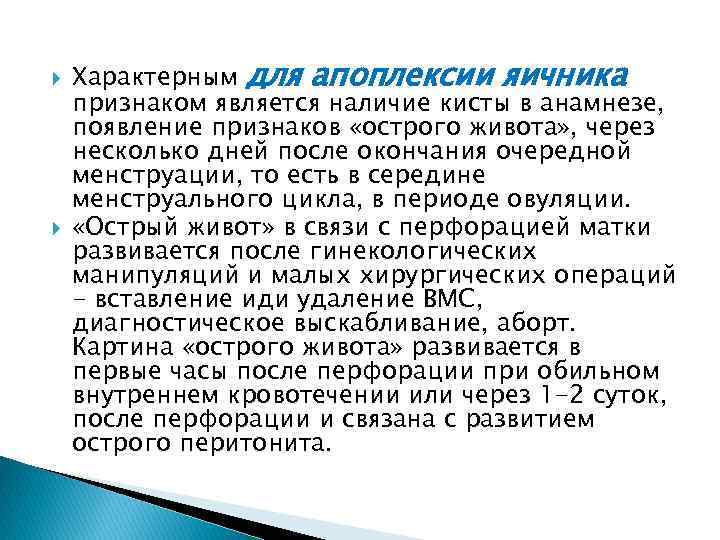 Характерным для апоплексии яичника признаком является наличие кисты в анамнезе, появление признаков «острого живота», через несколько дней после окончания очередной менструации, то есть в середине менструального цикла, в периоде овуляции.

«Острый живот» в связи с перфорацией матки развивается после гинекологических манипуляций и малых хирургических операций – вставление иди удаление ВМС, диагностическое выскабливание, аборт. Картина «острого живота» развивается в первые часы после перфорации при обильном внутреннем кровотечении или через 1–2 суток, после перфорации и связана с развитием острого перитонита.